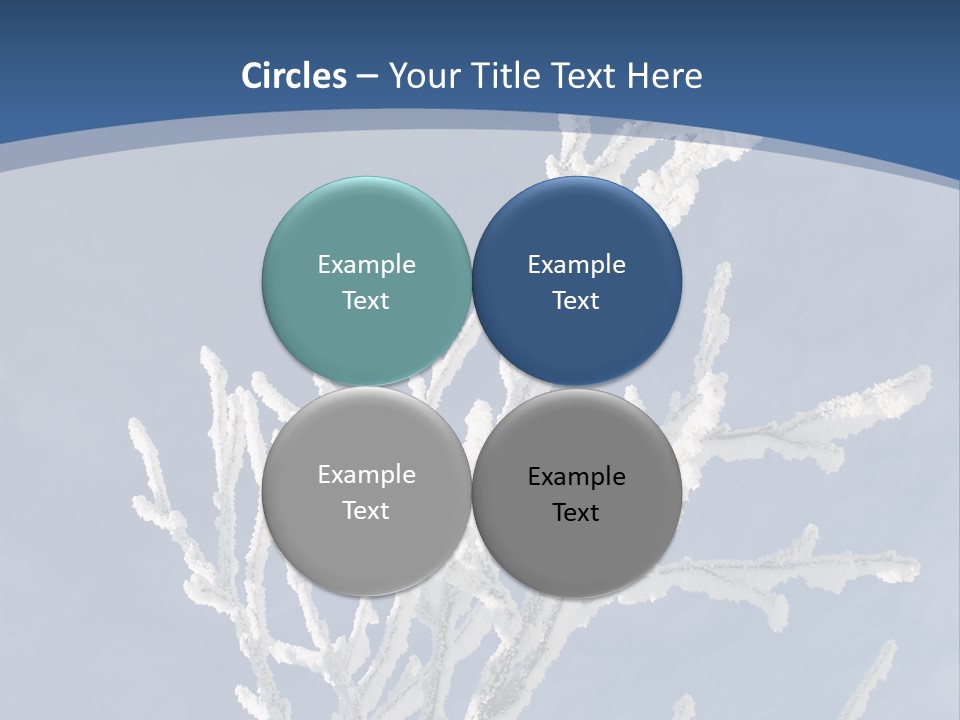 Circles – Your Title Text Here

Example Text

Example Text

Example Text

Example Text